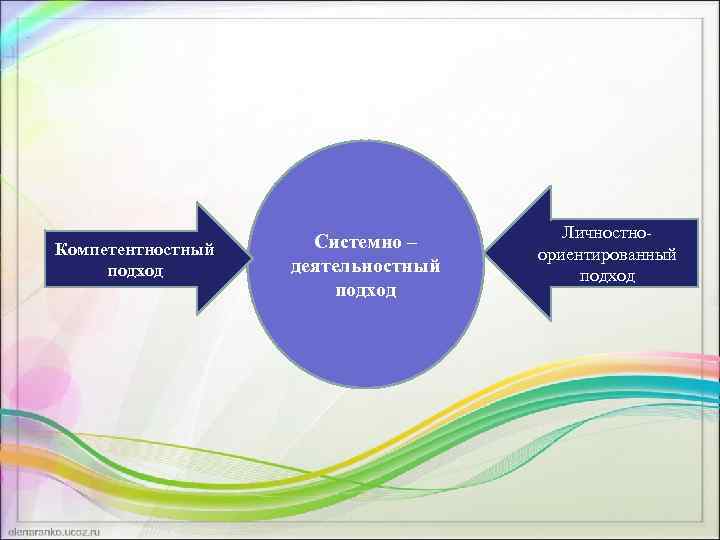 Компетентностный подход

Системно – деятельностный подход

Личностно-ориентированный подход

olenaranko.ucoz.ru